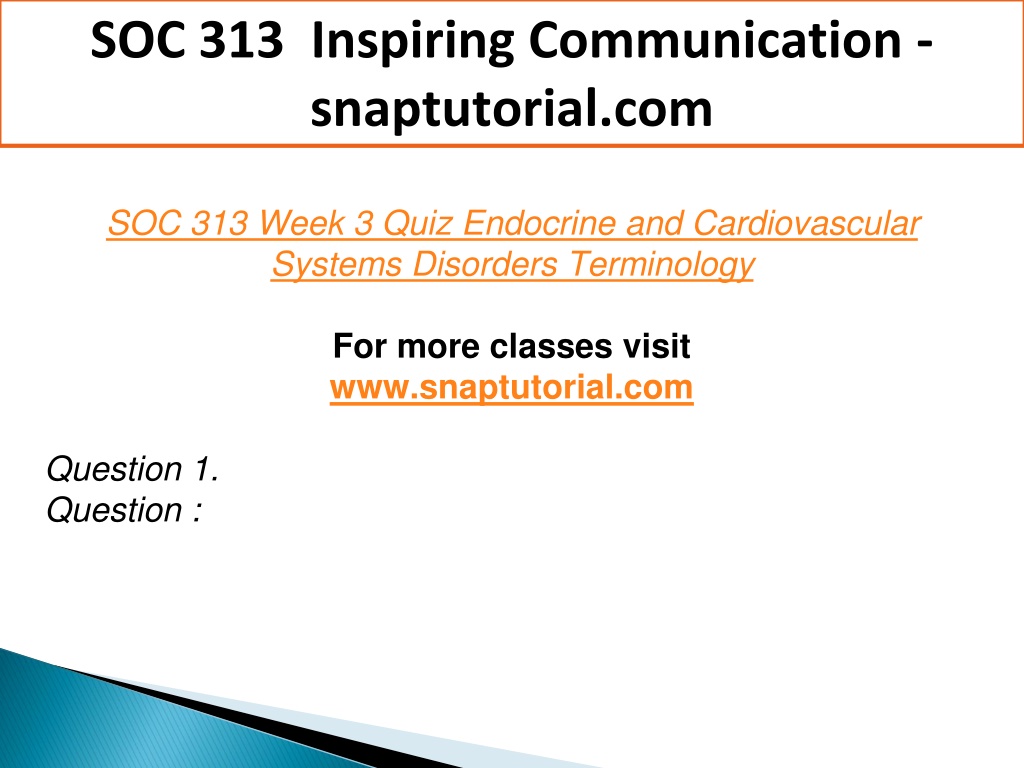 SOC 313 Inspiring Communication - snaptutorial.com

SOC 313 Week 3 Quiz Endocrine and Cardiovascular Systems Disorders Terminology

For more classes visit
www.snaptutorial.com

Question 1.
Question :